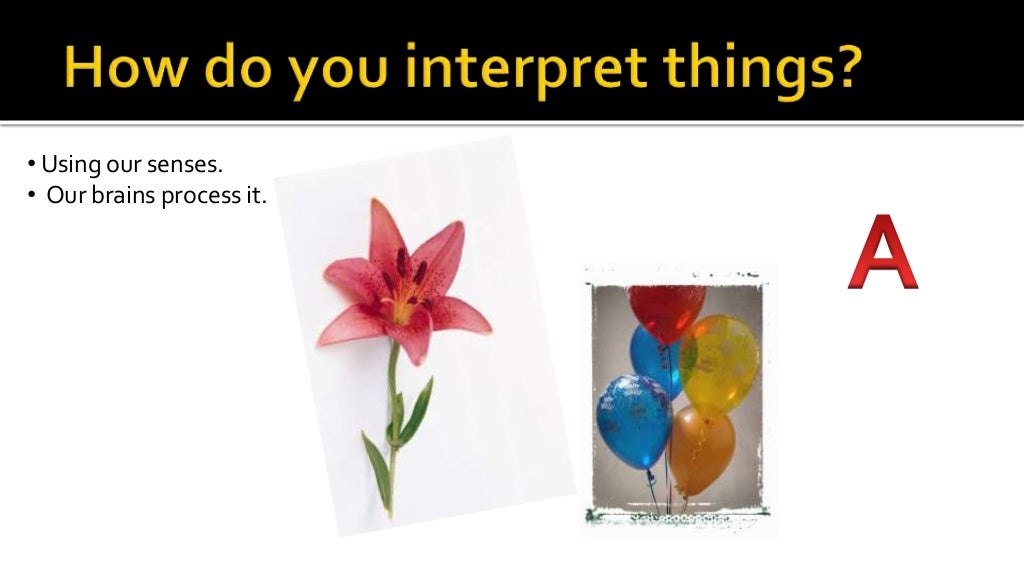 How do you interpret things?

• Using our senses.
• Our brains process it.

A